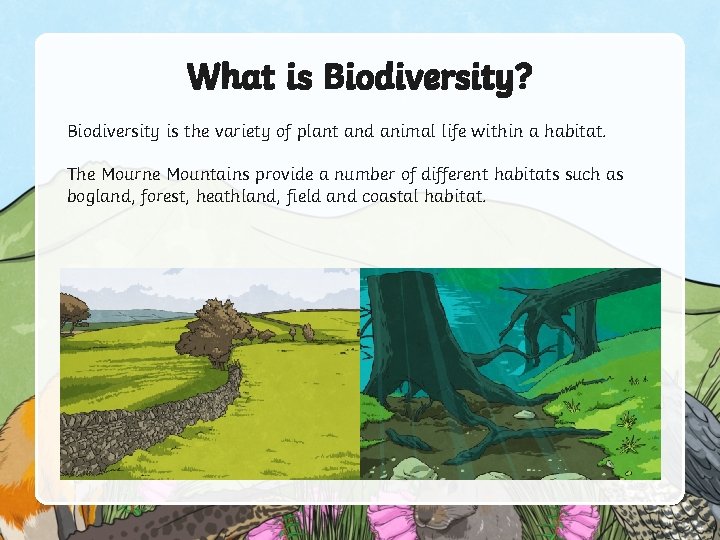 What is Biodiversity?

Biodiversity is the variety of plant and animal life within a habitat.

The Mourne Mountains provide a number of different habitats such as bogland, forest, heathland, field and coastal habitat.